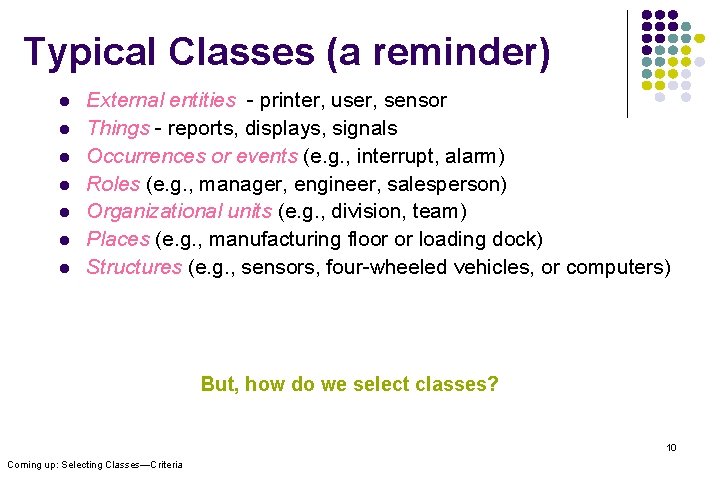 Typical Classes (a reminder)

- External entities - printer, user, sensor
- Things - reports, displays, signals
- Occurrences or events (e.g., interrupt, alarm)
- Roles (e.g., manager, engineer, salesperson)
- Organizational units (e.g., division, team)
- Places (e.g., manufacturing floor or loading dock)
- Structures (e.g., sensors, four-wheeled vehicles, or computers)

But, how do we select classes?

10

Coming up: Selecting Classes—Criteria